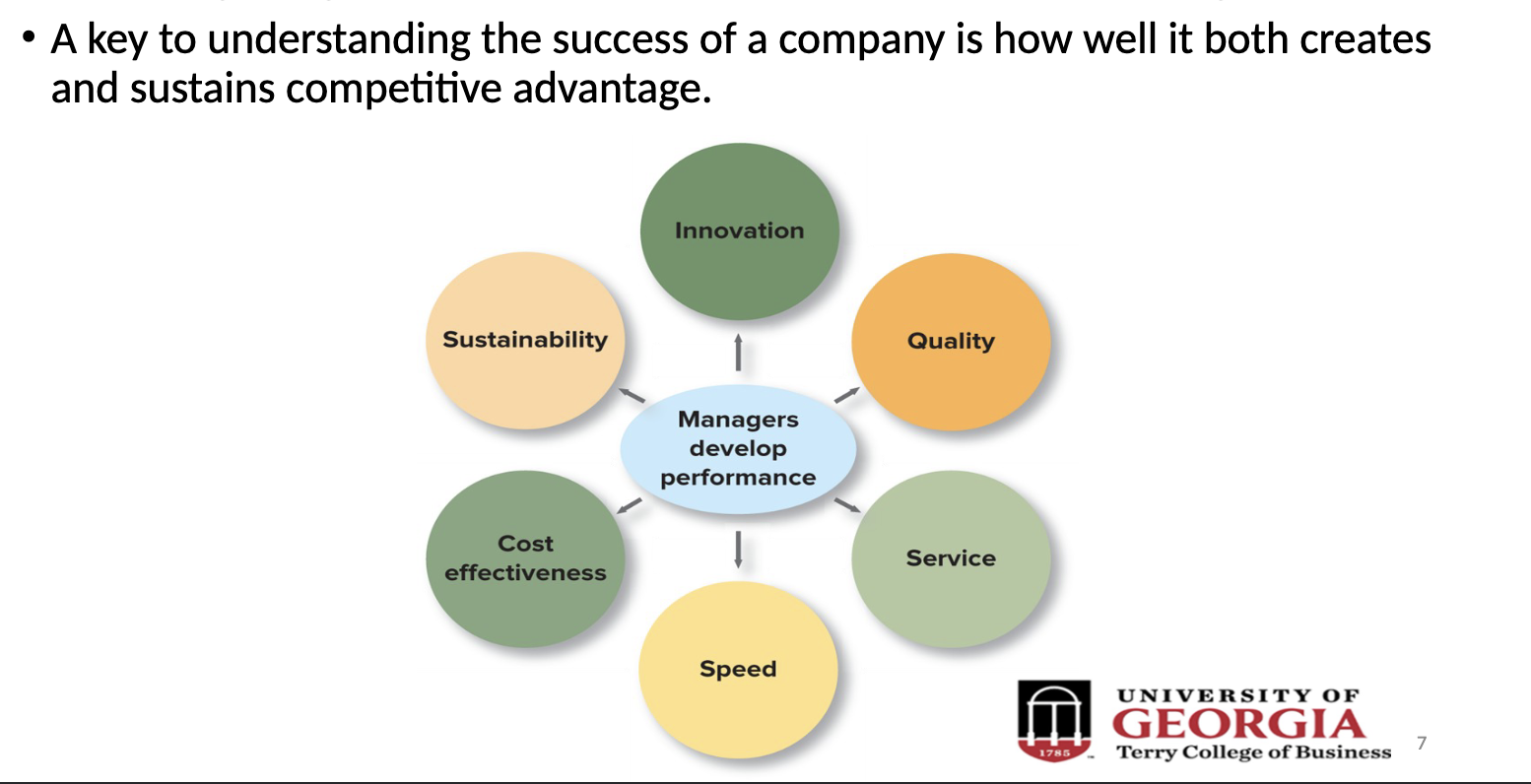 • A key to understanding the success of a company is how well it both creates and sustains competitive advantage.

Innovation

Sustainability

Quality

Managers develop performance

Cost effectiveness

Service

Speed

1785

UNIVERSITY OF GEORGIA
Terry College of Business

7